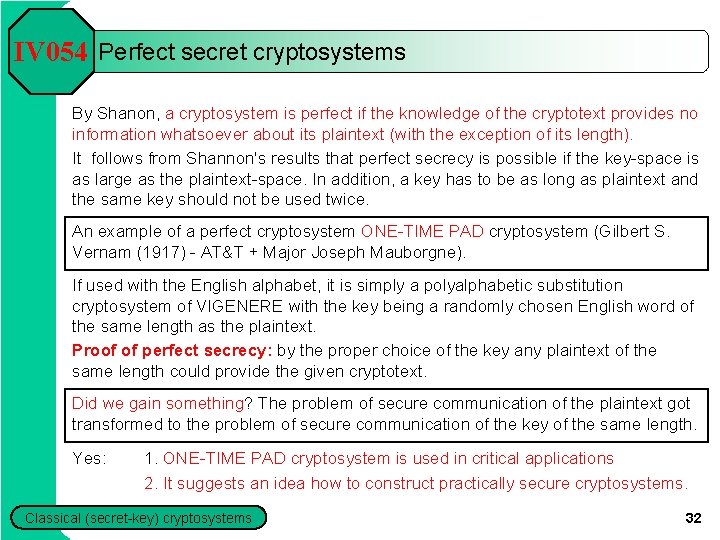 IV054 Perfect secret cryptosystems

By Shanon, a cryptosystem is perfect if the knowledge of the cryptotext provides no information whatsoever about its plaintext (with the exception of its length).

It follows from Shannon's results that perfect secrecy is possible if the key-space is as large as the plaintext-space. In addition, a key has to be as long as plaintext and the same key should not be used twice.

An example of a perfect cryptosystem ONE-TIME PAD cryptosystem (Gilbert S. Vernam (1917) - AT&T + Major Joseph Mauborgne).

If used with the English alphabet, it is simply a polyalphabetic substitution cryptosystem of VIGENERE with the key being a randomly chosen English word of the same length as the plaintext.

Proof of perfect secrecy: by the proper choice of the key any plaintext of the same length could provide the given cryptotext.

Did we gain something? The problem of secure communication of the plaintext got transformed to the problem of secure communication of the key of the same length.

Yes: 1. ONE-TIME PAD cryptosystem is used in critical applications
2. It suggests an idea how to construct practically secure cryptosystems.

Classical (secret-key) cryptosystems

32